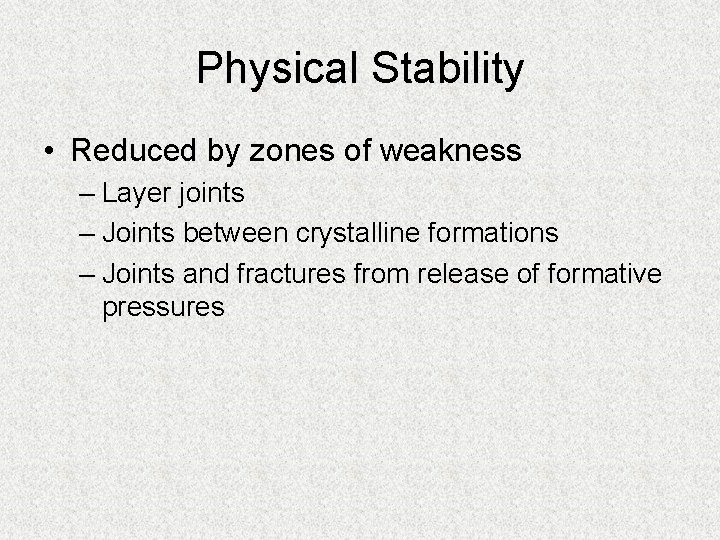 Physical Stability

• Reduced by zones of weakness
– Layer joints
– Joints between crystalline formations
– Joints and fractures from release of formative pressures